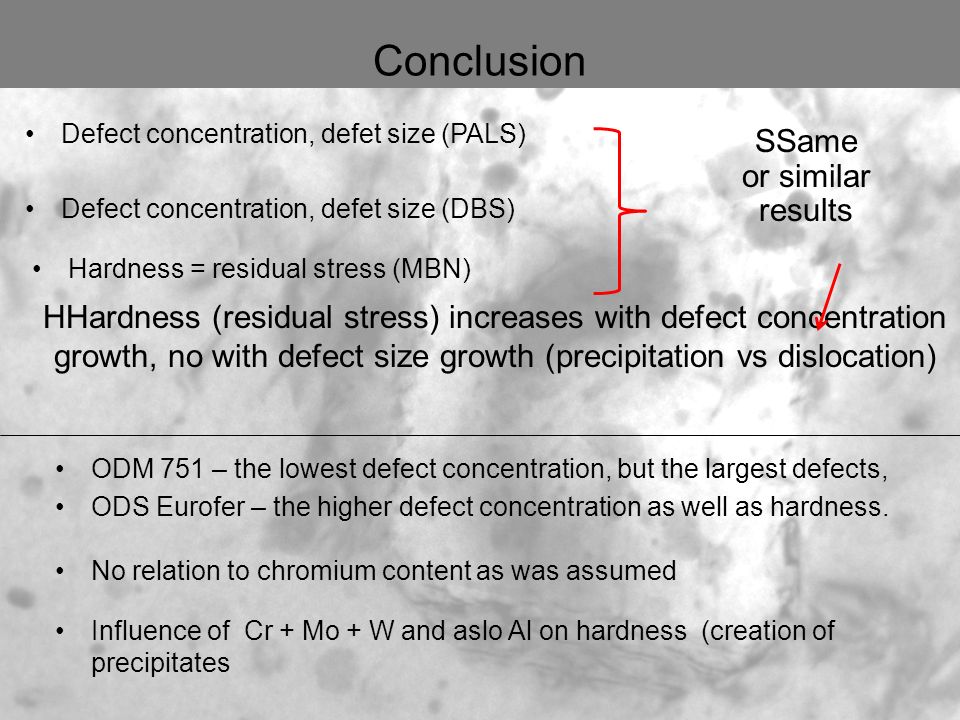 Conclusion

• Defect concentration, defet size (PALS)

• Defect concentration, defet size (DBS)

• Hardness = residual stress (MBN)

SSame or similar results

HHardness (residual stress) increases with defect concentration growth, no with defect size growth (precipitation vs dislocation)

• ODM 751 – the lowest defect concentration, but the largest defects,
• ODS Eurofer – the higher defect concentration as well as hardness.

• No relation to chromium content as was assumed

• Influence of Cr + Mo + W and aslo Al on hardness (creation of precipitates